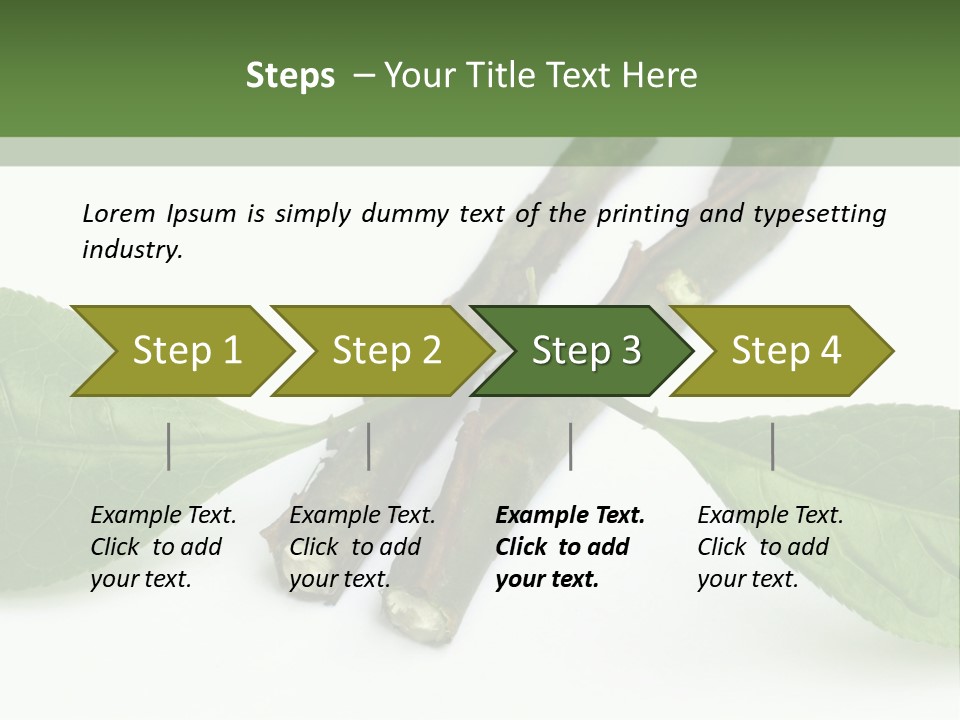 Steps – Your Title Text Here

Lorem Ipsum is simply dummy text of the printing and typesetting industry.

Step 1

Step 2

Step 3

Step 4

Example Text. Click to add your text.

Example Text. Click to add your text.

Example Text. Click to add your text.

Example Text. Click to add your text.